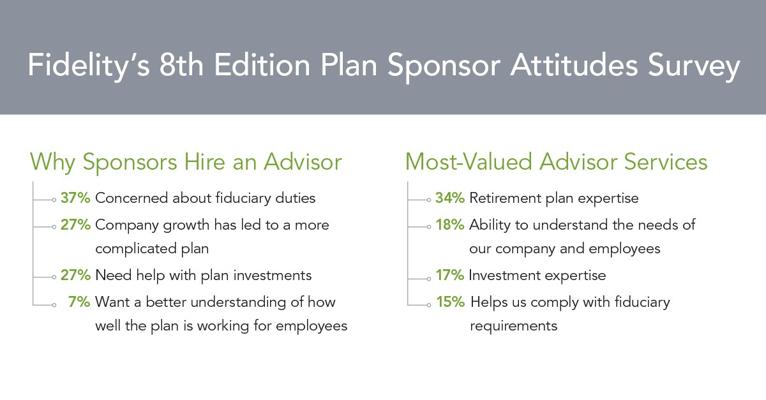 Fidelity's 8th Edition Plan Sponsor Attitudes Survey

Why Sponsors Hire an Advisor

37% Concerned about fiduciary duties

27% Company growth has led to a more complicated plan

27% Need help with plan investments

7% Want a better understanding of how well the plan is working for employees

Most-Valued Advisor Services

34% Retirement plan expertise

18% Ability to understand the needs of our company and employees

17% Investment expertise

15% Helps us comply with fiduciary requirements